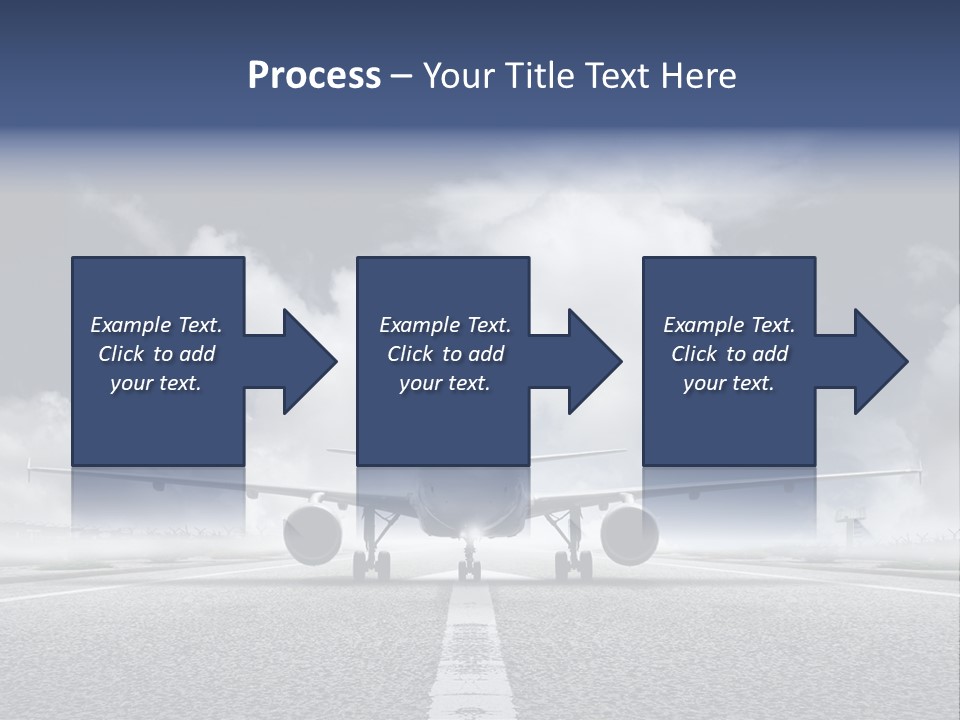 Process – Your Title Text Here

Example Text. Click to add your text.

Example Text. Click to add your text.

Example Text. Click to add your text.